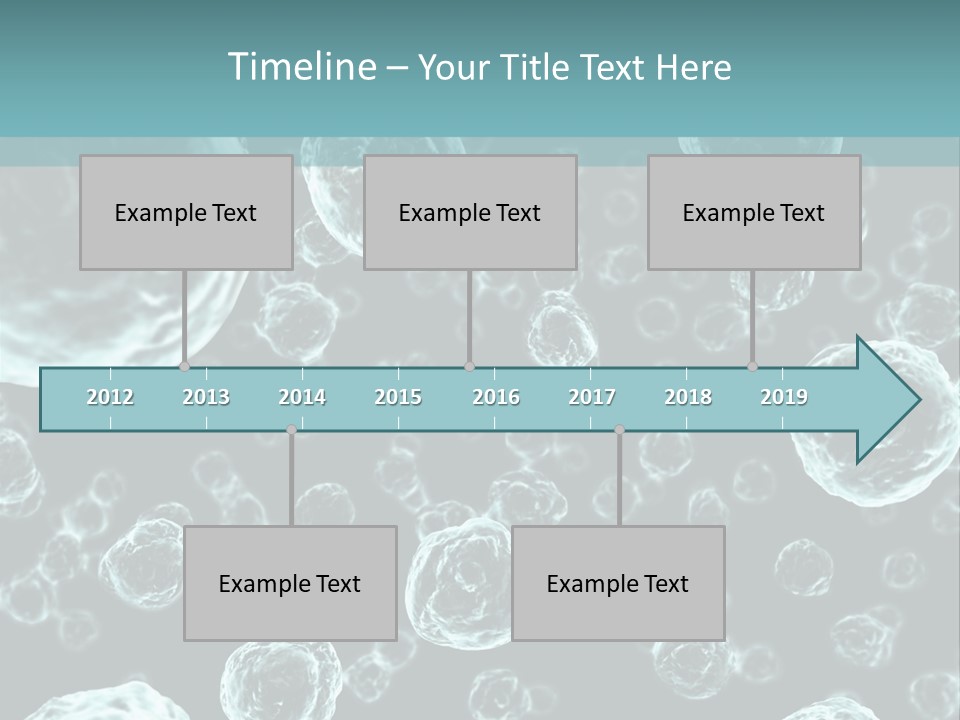 Timeline – Your Title Text Here

Example Text

Example Text

Example Text

2012 2013 2014 2015 2016 2017 2018 2019

Example Text

Example Text